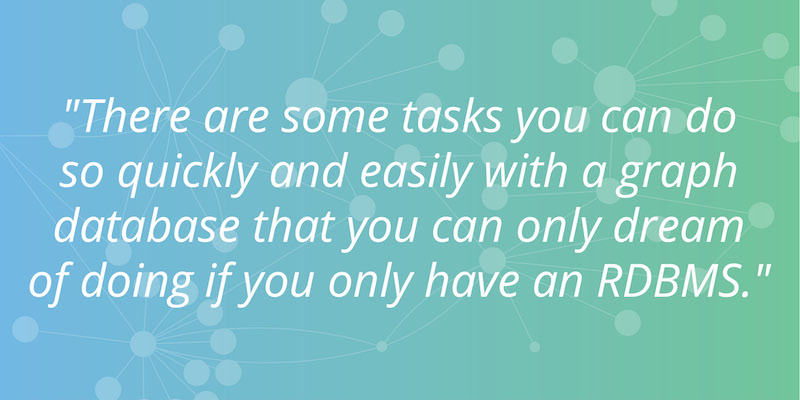 "There are some tasks you can do so quickly and easily with a graph database that you can only dream of doing if you only have an RDBMS."